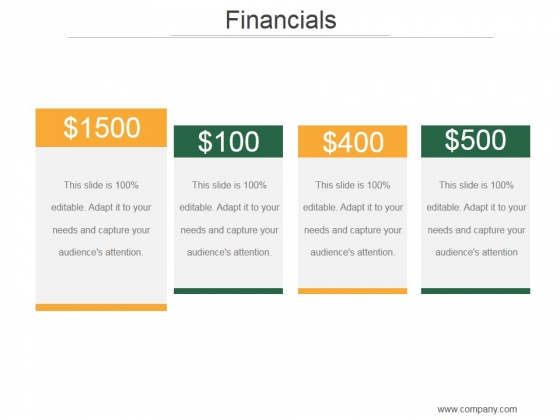 Financials

\$1500

This slide is 100% editable. Adapt it to your needs and capture your audience's attention.

\$100

This slide is 100% editable. Adapt it to your needs and capture your audience's attention.

\$400

This slide is 100% editable. Adapt it to your needs and capture your audience's attention.

\$500

This slide is 100% editable. Adapt it to your needs and capture your audience's attention

www.company.com